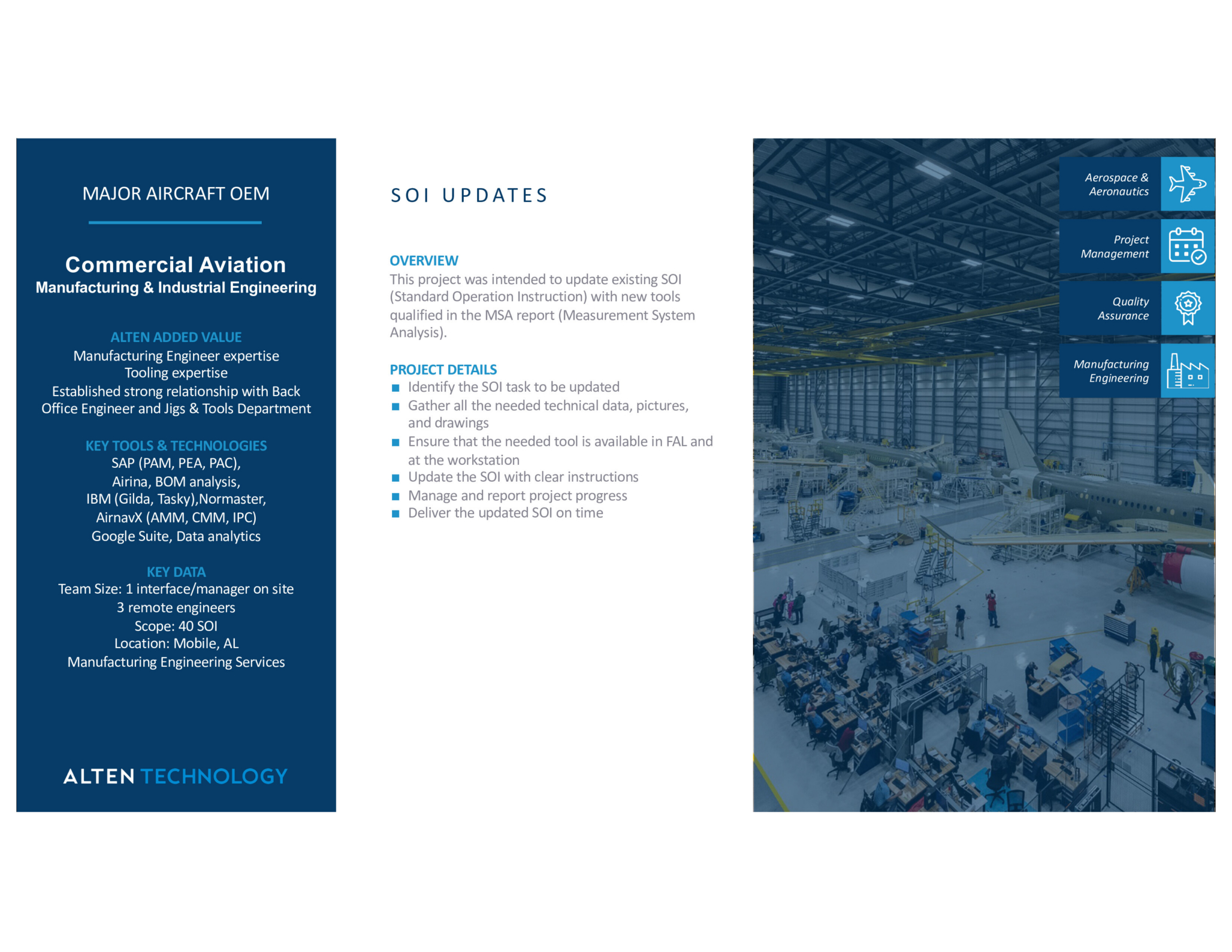 MAJOR AIRCRAFT OEM

Commercial Aviation
Manufacturing & Industrial Engineering

ALTEN ADDED VALUE
Manufacturing Engineer expertise
Tooling expertise
Established strong relationship with Back Office Engineer and Jigs & Tools Department

KEY TOOLS & TECHNOLOGIES
SAP (PAM, PEA, PAC),
Airina, BOM analysis,
IBM (Gilda, Tasky),Normaster,
AirnavX (AMM, CMM, IPC)
Google Suite, Data analytics

KEY DATA
Team Size: 1 interface/manager on site
3 remote engineers
Scope: 40 SOI
Location: Mobile, AL
Manufacturing Engineering Services

ALTEN TECHNOLOGY

SOI UPDATES

OVERVIEW
This project was intended to update existing SOI (Standard Operation Instruction) with new tools qualified in the MSA report (Measurement System Analysis).

PROJECT DETAILS
■ Identify the SOI task to be updated
■ Gather all the needed technical data, pictures, and drawings
■ Ensure that the needed tool is available in FAL and at the workstation
■ Update the SOI with clear instructions
■ Manage and report project progress
■ Deliver the updated SOI on time

Aerospace & Aeronautics

Project Management

Quality Assurance

Manufacturing Engineering